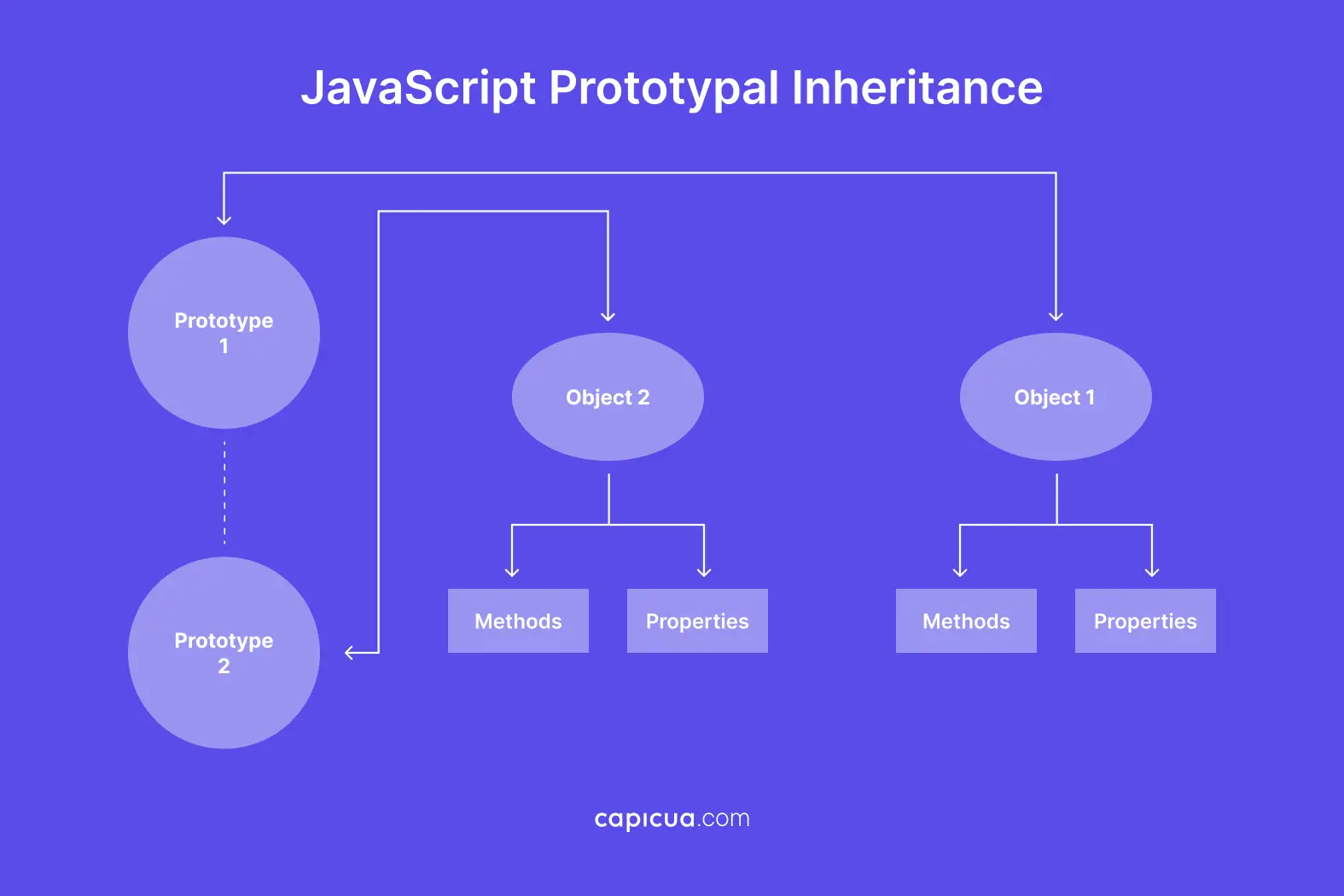 JavaScript Prototypal Inheritance

Prototype 1

Prototype 2

Object 2

Methods

Properties

Object 1

Methods

Properties

capicua.com